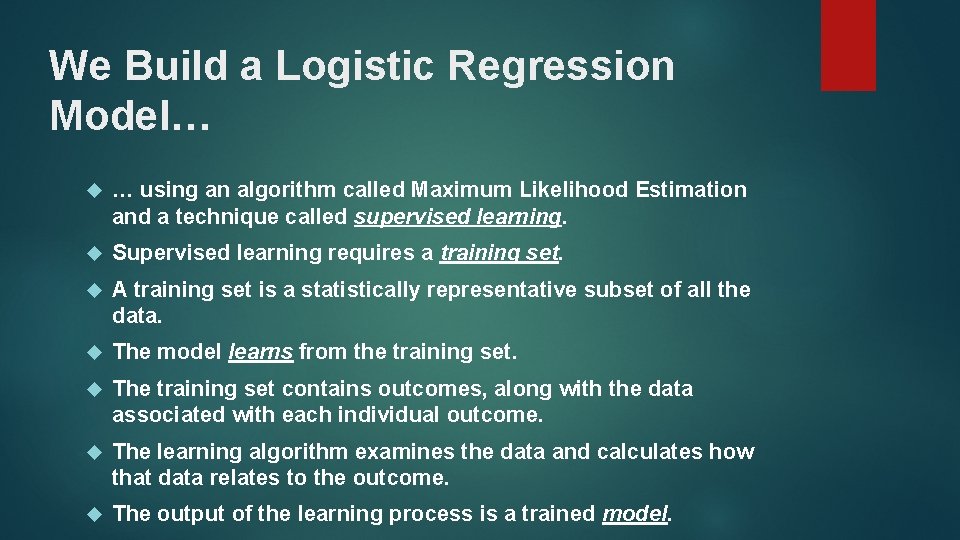 We Build a Logistic Regression Model…

… using an algorithm called Maximum Likelihood Estimation and a technique called supervised learning.

Supervised learning requires a training set.

A training set is a statistically representative subset of all the data.

The model learns from the training set.

The training set contains outcomes, along with the data associated with each individual outcome.

The learning algorithm examines the data and calculates how that data relates to the outcome.

The output of the learning process is a trained model.